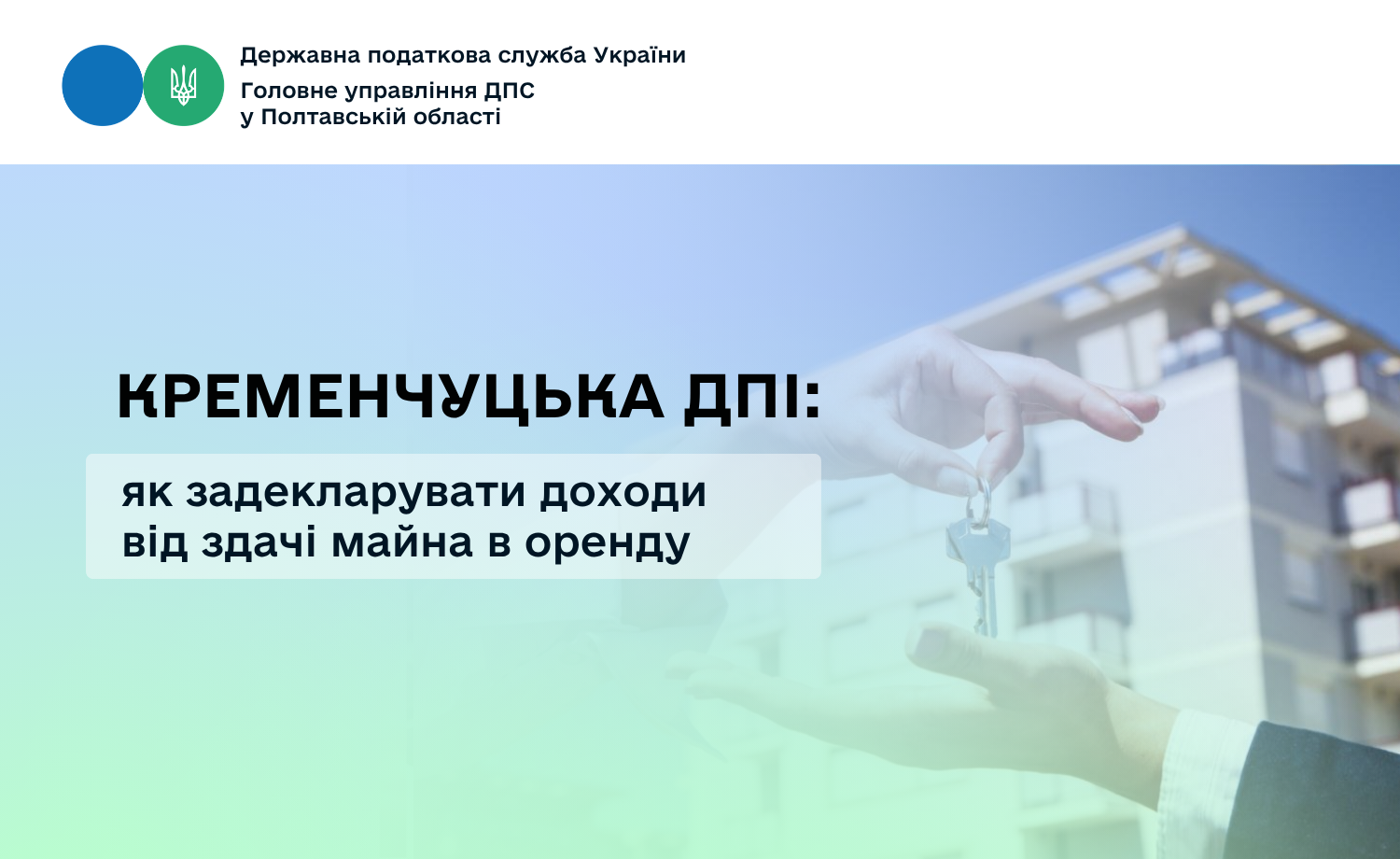 Державна податкова служба України
Головне управління ДПС у Полтавській області

КРЕМЕНЧУЦЬКА ДПІ:

як задекларувати доходи від здачі майна в оренду